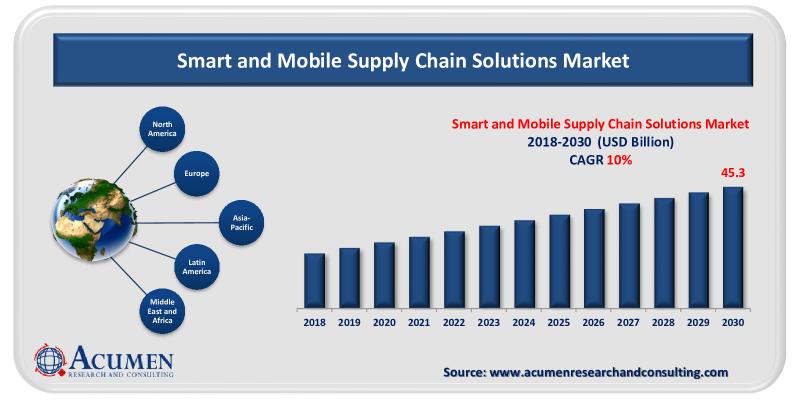 Smart and Mobile Supply Chain Solutions Market

North America

Europe

Asia-Pacific

Latin America

Middle East and Africa

Smart and Mobile Supply Chain Solutions Market
2018-2030 (USD Billion)
CAGR 10%

45.3

2018 2019 2020 2021 2022 2023 2024 2025 2026 2027 2028 2029 2030

ACUMEN
RESEARCH AND CONSULTING

Source: www.acumenresearchandconsulting.com